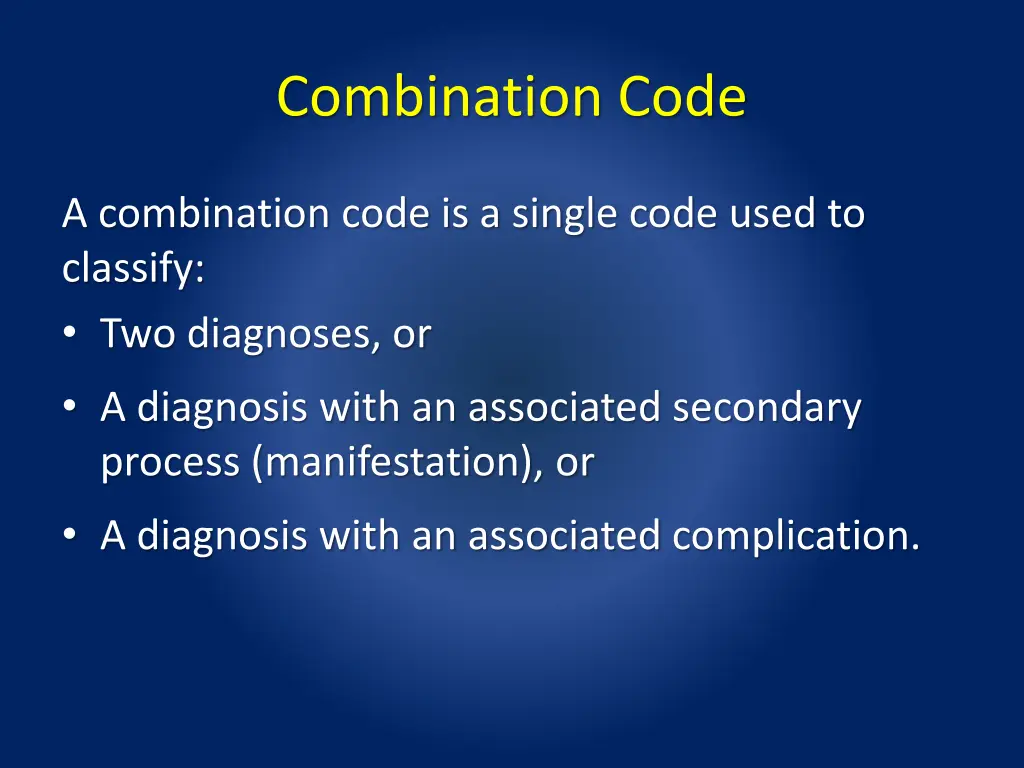 Combination Code

A combination code is a single code used to classify:

• Two diagnoses, or
• A diagnosis with an associated secondary process (manifestation), or
• A diagnosis with an associated complication.